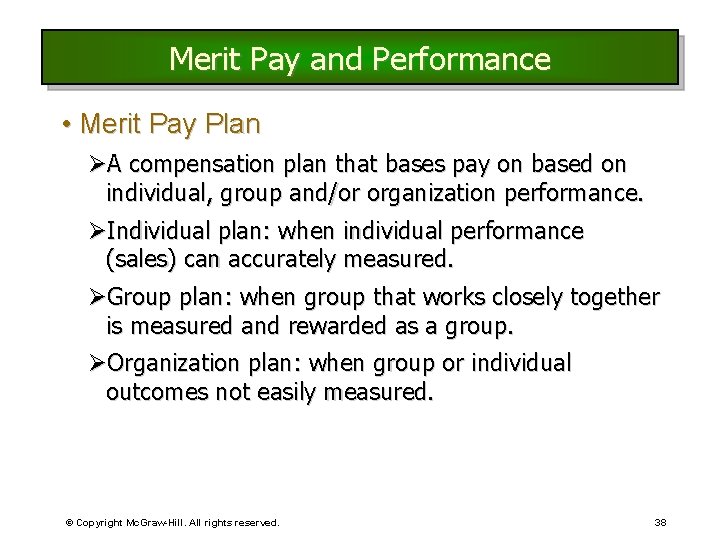 Merit Pay and Performance

• Merit Pay Plan

➢A compensation plan that bases pay on based on individual, group and/or organization performance.

➢Individual plan: when individual performance (sales) can accurately measured.

➢Group plan: when group that works closely together is measured and rewarded as a group.

➢Organization plan: when group or individual outcomes not easily measured.

© Copyright McGraw-Hill. All rights reserved.

38